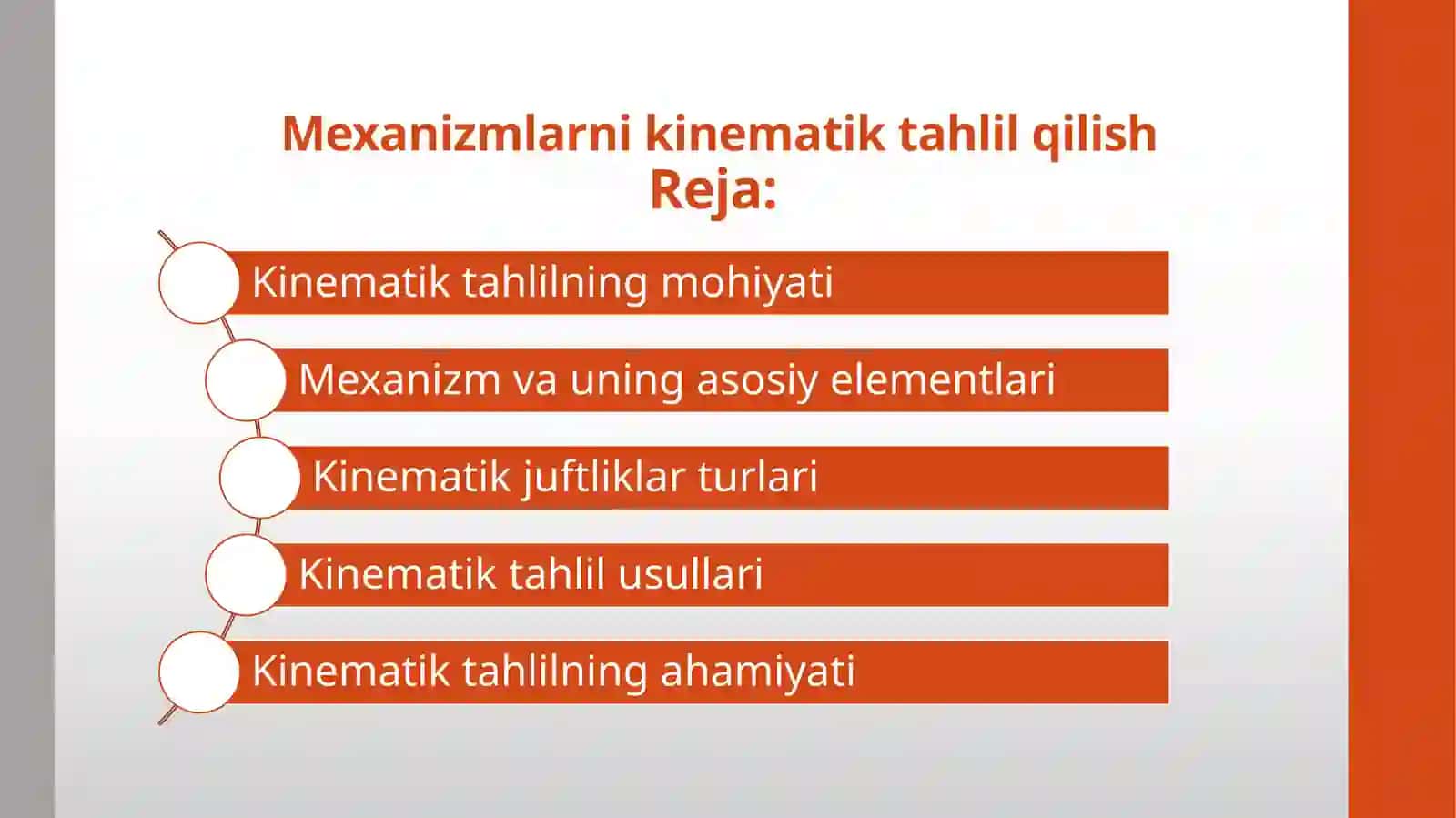 Mexanizmlarni kinematik tahlil qilish
Reja:

Kinematik tahlilning mohiyati

Mexanizm va uning asosiy elementlari

Kinematik juftliklar turlari

Kinematik tahlil usullari

Kinematik tahlilning ahamiyati